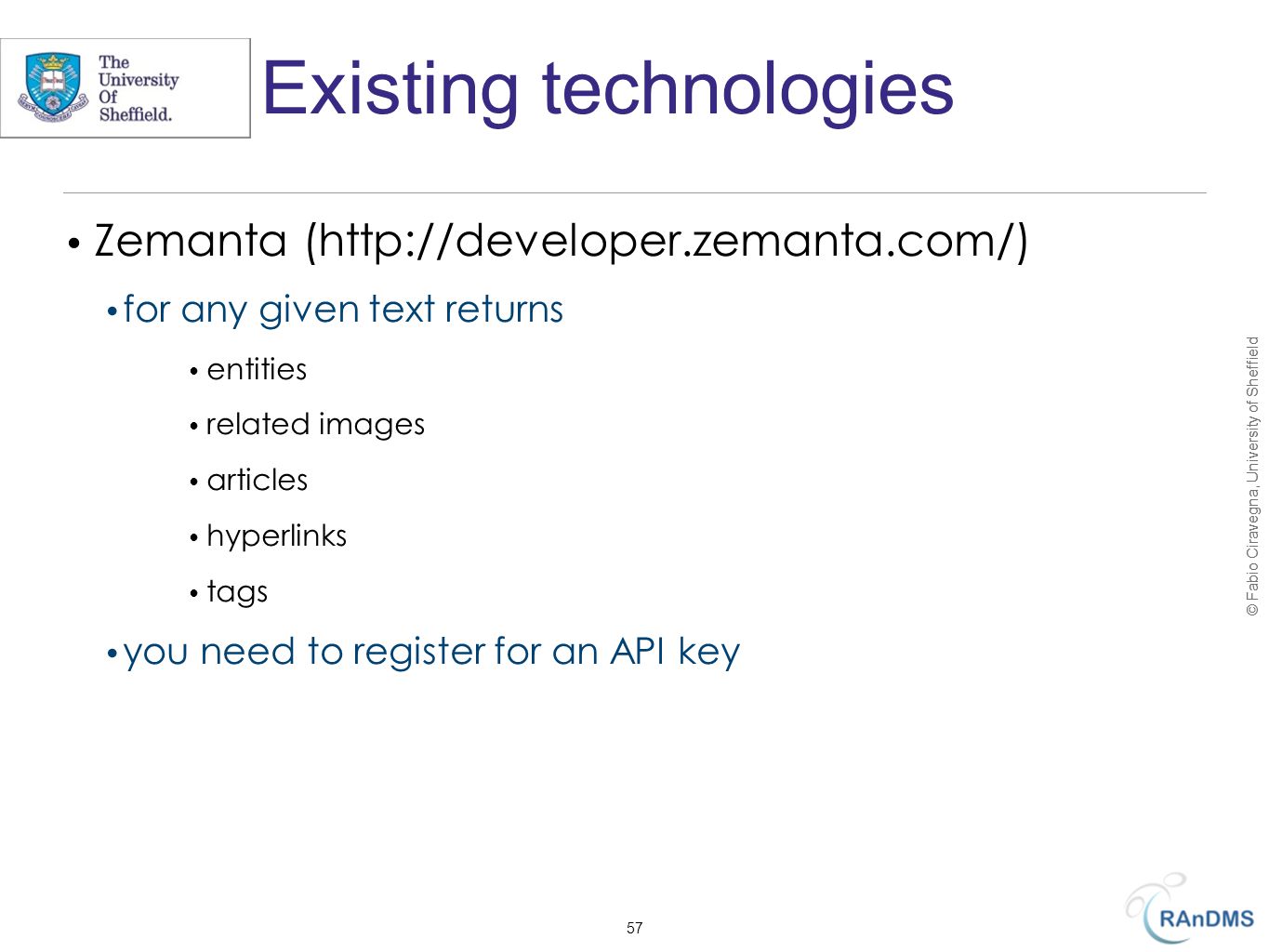 The University Of Sheffield.

Existing technologies

• Zemanta (http://developer.zemanta.com/)

• for any given text returns

• entities

• related images

• articles

• hyperlinks

• tags

• you need to register for an API key

© Fabio Ciravegna, University of Sheffield

57

RAnDMS